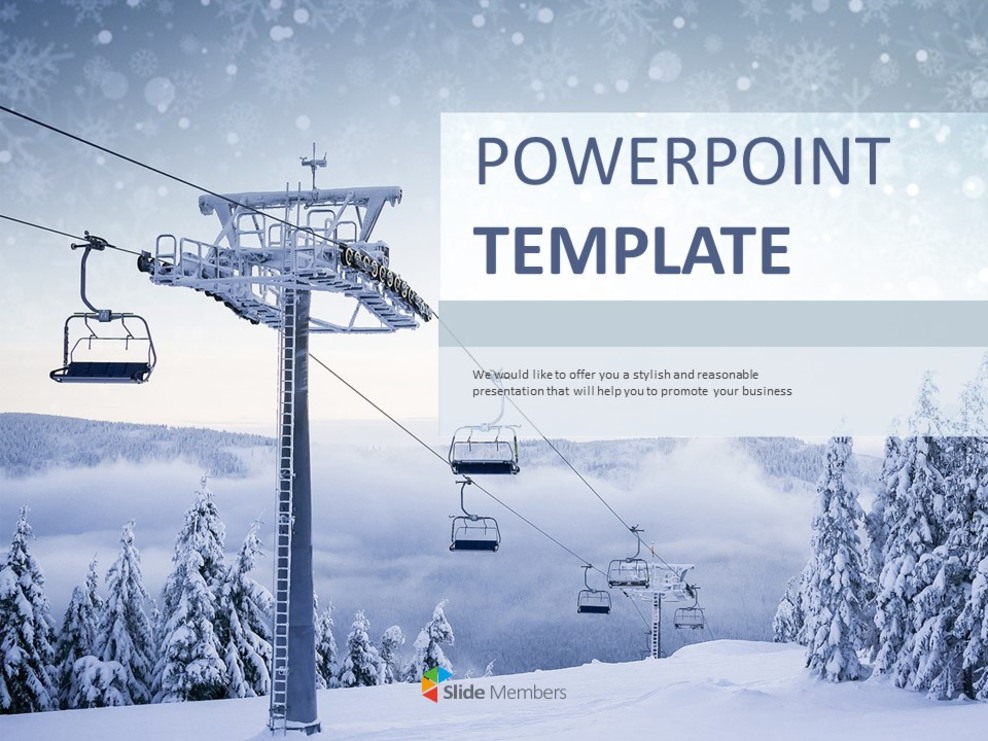 POWERPOINT
TEMPLATE

We would like to offer you a stylish and reasonable presentation that will help you to promote your business

Slide Members